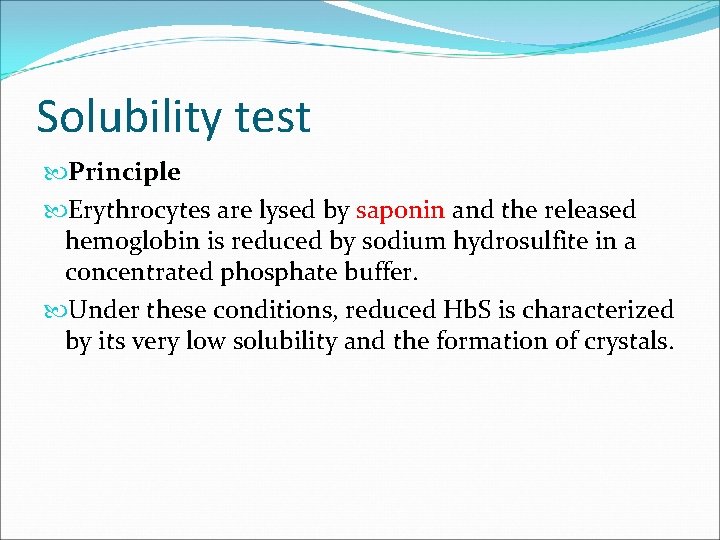 Solubility test

Principle

Erythrocytes are lysed by saponin and the released hemoglobin is reduced by sodium hydrosulfite in a concentrated phosphate buffer.

Under these conditions, reduced HbS is characterized by its very low solubility and the formation of crystals.